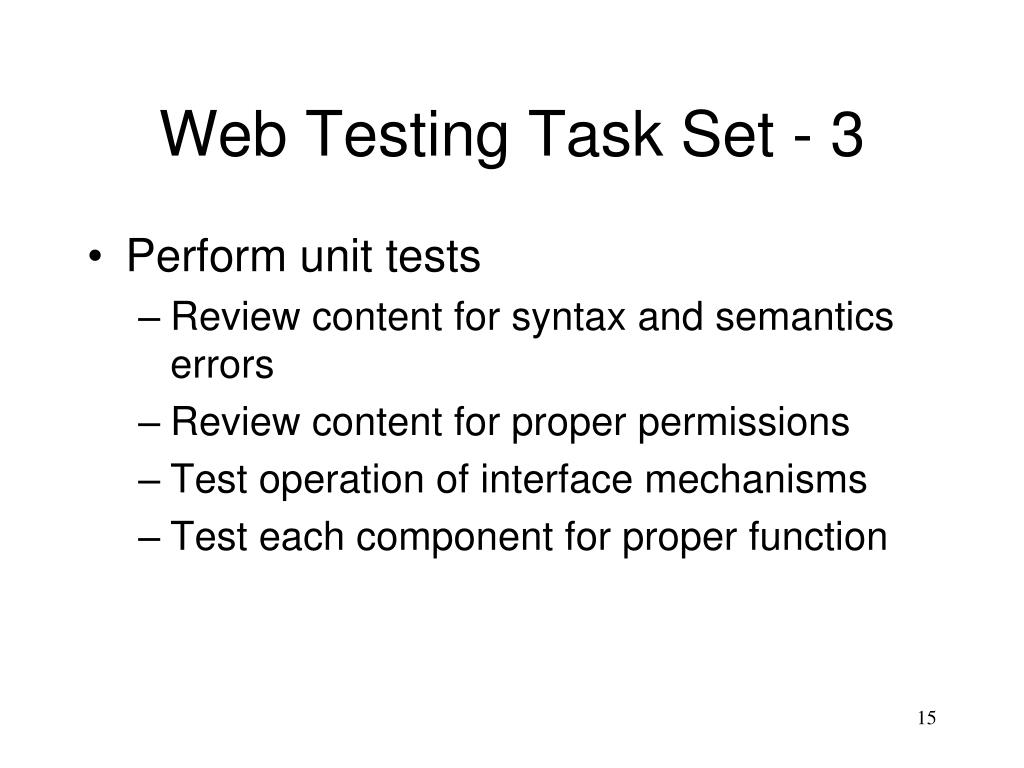 Web Testing Task Set - 3

• Perform unit tests
– Review content for syntax and semantics errors
– Review content for proper permissions
– Test operation of interface mechanisms
– Test each component for proper function

15